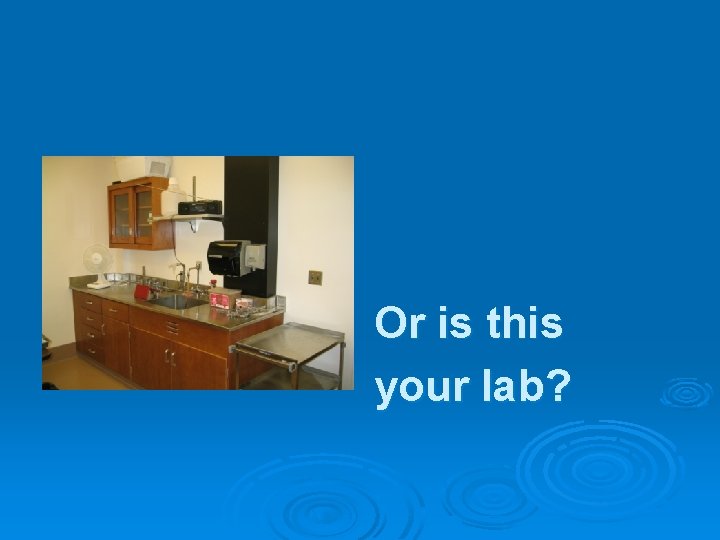 Or is this your lab?